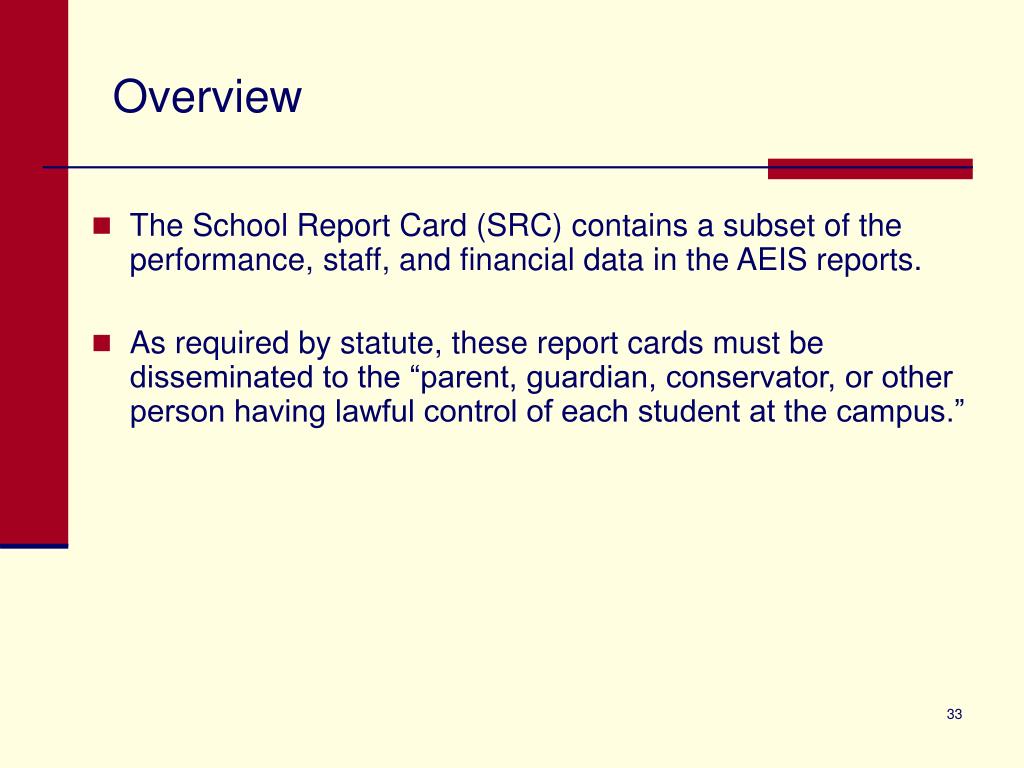 Overview

The School Report Card (SRC) contains a subset of the performance, staff, and financial data in the AEIS reports.

As required by statute, these report cards must be disseminated to the “parent, guardian, conservator, or other person having lawful control of each student at the campus.”

33